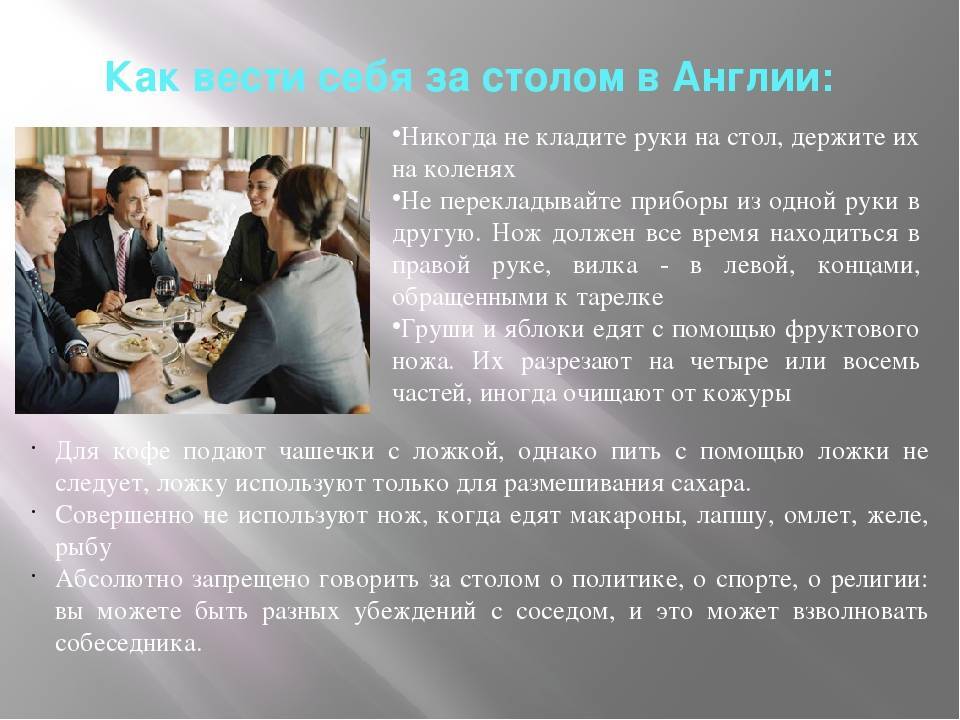 Как вести себя за столом в Англии:

•Никогда не кладите руки на стол, держите их на коленях

•Не перекладывайте приборы из одной руки в другую. Нож должен все время находиться в правой руке, вилка - в левой, концами, обращенными к тарелке

•Груши и яблоки едят с помощью фруктового ножа. Их разрезают на четыре или восемь частей, иногда очищают от кожуры

• Для кофе подают чашечки с ложкой, однако пить с помощью ложки не следует, ложку используют только для размешивания сахара.

• Совершенно не используют нож, когда едят макароны, лапшу, омлет, желе, рыбу

• Абсолютно запрещено говорить за столом о политике, о спорте, о религии: вы можете быть разных убеждений с соседом, и это может взволновать собеседника.